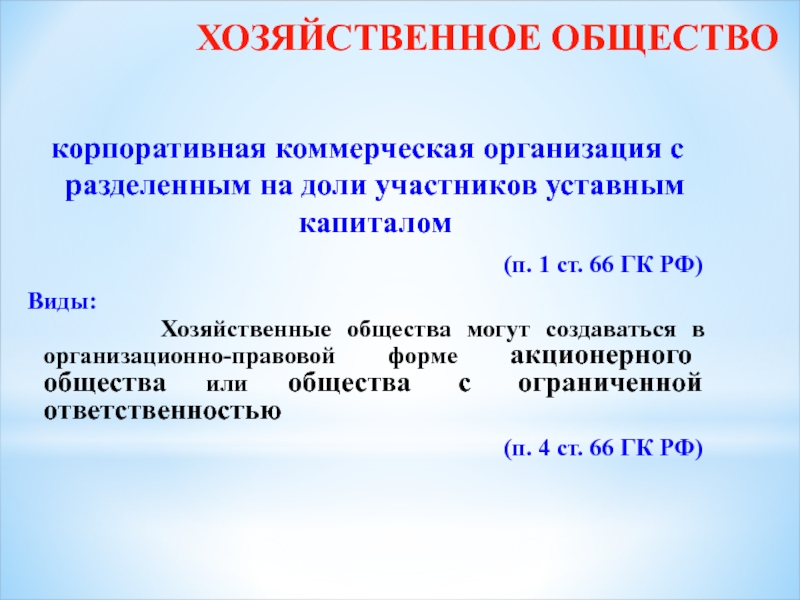 ХОЗЯЙСТВЕННОЕ ОБЩЕСТВО

корпоративная коммерческая организация с разделенным на доли участников уставным капиталом

(п. 1 ст. 66 ГК РФ)

Виды:

Хозяйственные общества могут создаваться в организационно-правовой форме акционерного общества или общества с ограниченной ответственностью

(п. 4 ст. 66 ГК РФ)